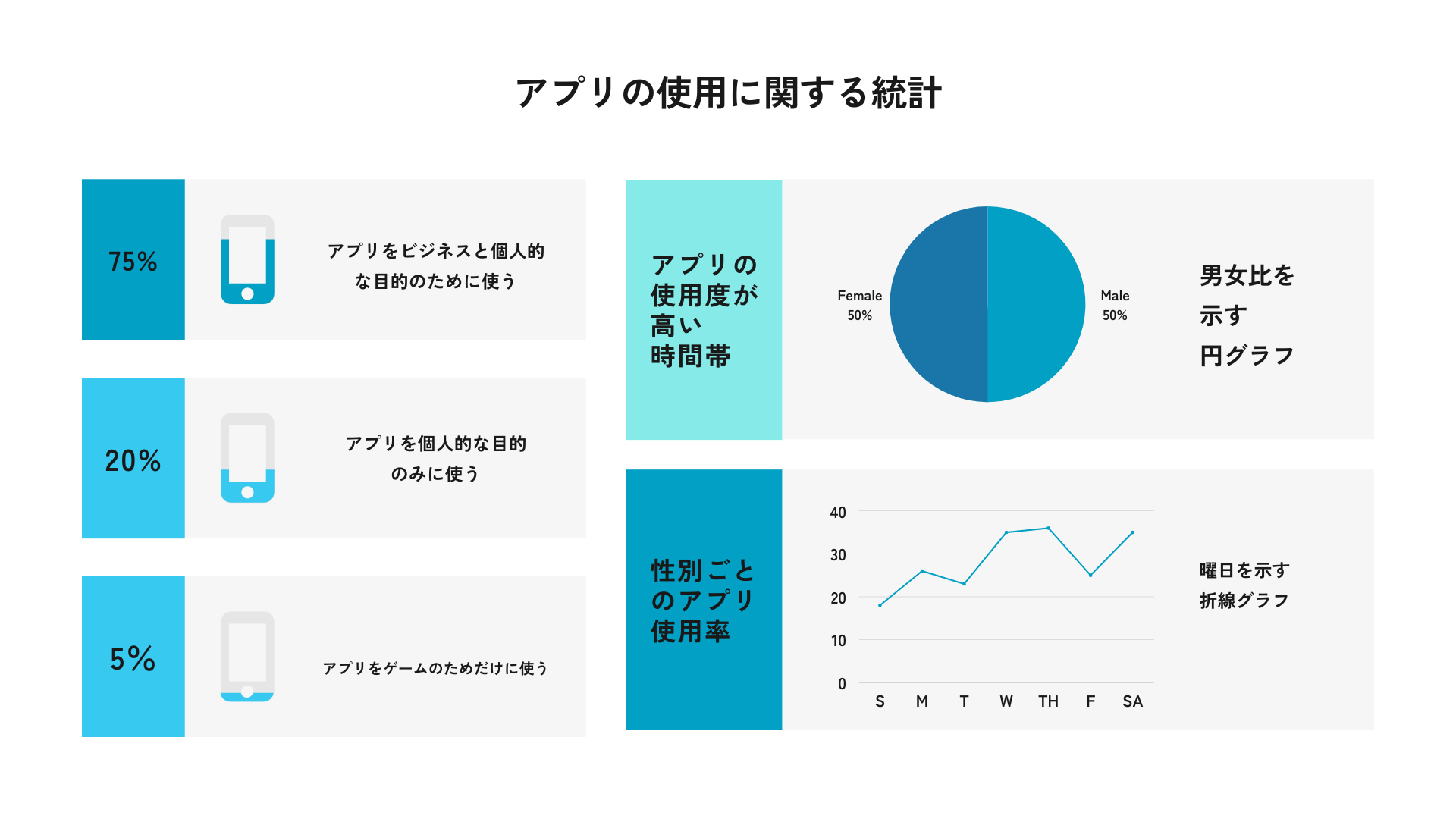 アプリの使用に関する統計

75%

アプリをビジネスと個人的な目的のために使う

20%

アプリを個人的な目的のみに使う

5%

アプリをゲームのためだけに使う

アプリの使用度が高い時間帯

Female 50%

Male 50%

男女比を示す円グラフ

性別ごとのアプリ使用率

40
30
20
10
0
S M T W TH F SA

曜日を示す折線グラフ